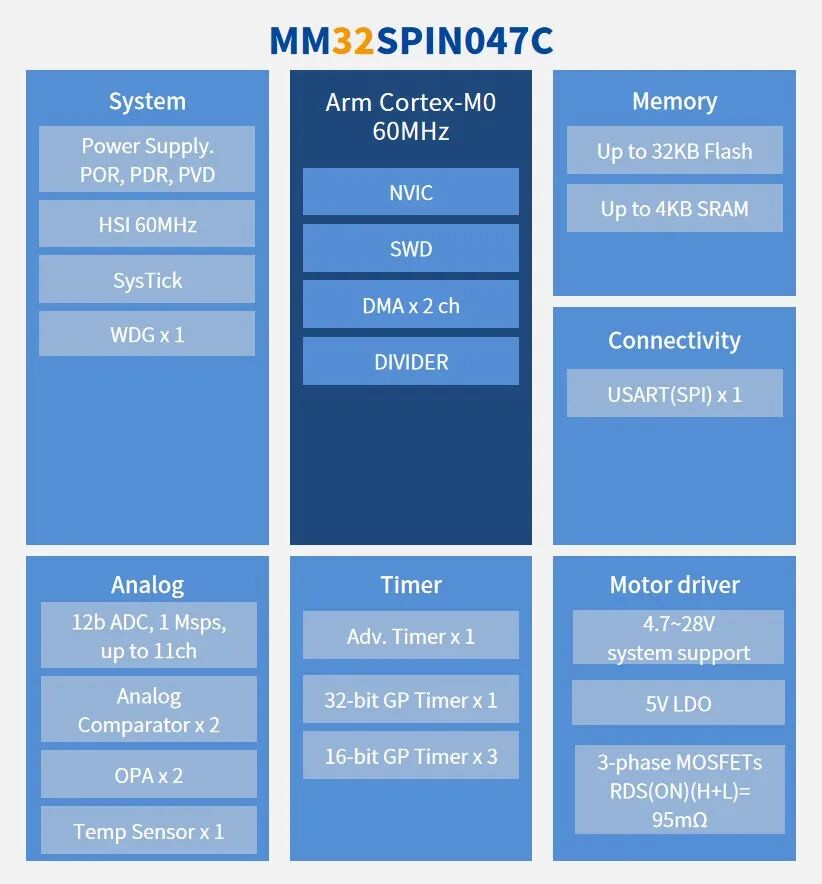 MM32SPIN047C

System
Power Supply. POR, PDR, PVD
HSI 60MHz
SysTick
WDG x 1

Arm Cortex-M0 60MHz
NVIC
SWD
DMA x 2 ch
DIVIDER

Memory
Up to 32KB Flash
Up to 4KB SRAM

Connectivity
USART(SPI) x 1

Analog
12b ADC, 1 Msps, up to 11ch
Analog Comparator x 2
OPA x 2
Temp Sensor x 1

Timer
Adv. Timer x 1
32-bit GP Timer x 1
16-bit GP Timer x 3

Motor driver
4.7~28V system support
5V LDO
3-phase MOSFETs RDS(ON)(H+L)= 95mΩ